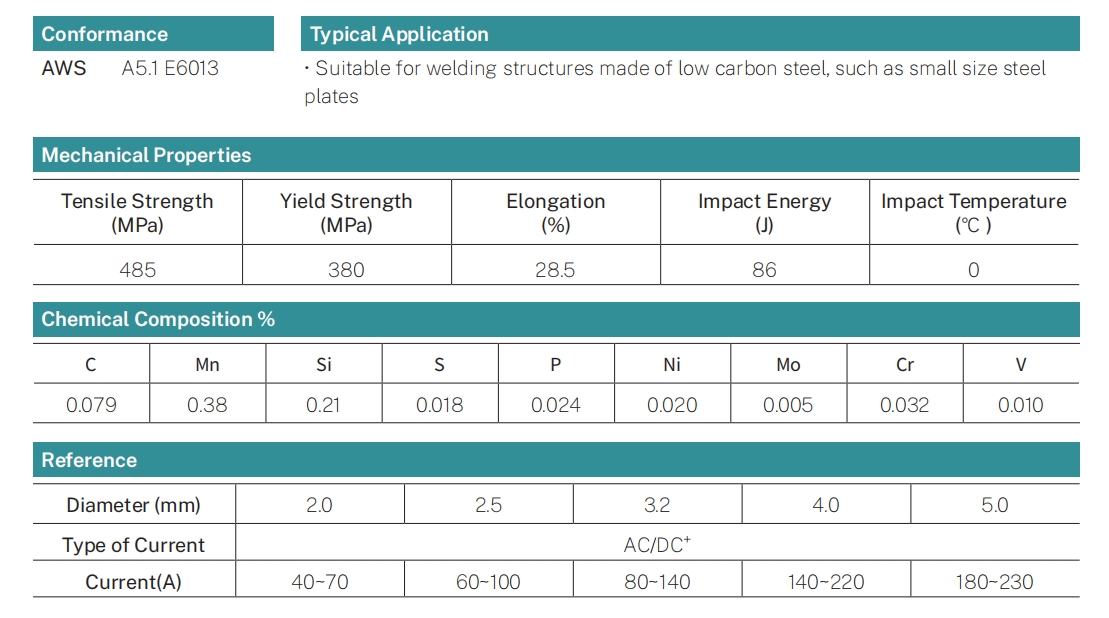 Conformance

AWS A5.1 E6013

Typical Application

· Suitable for welding structures made of low carbon steel, such as small size steel plates

Mechanical Properties

| Tensile Strength (MPa) | Yield Strength (MPa) | Elongation (%) | Impact Energy (J) | Impact Temperature (℃) |
|---|---|---|---|---|
| 485 | 380 | 28.5 | 86 | 0 |

Chemical Composition %

| C | Mn | Si | S | P | Ni | Mo | Cr | V |
|---|---|---|---|---|---|---|---|---|
| 0.079 | 0.38 | 0.21 | 0.018 | 0.024 | 0.020 | 0.005 | 0.032 | 0.010 |

Reference

| Diameter (mm) | 2.0 | 2.5 | 3.2 | 4.0 | 5.0 |
|---|---|---|---|---|---|
| Type of Current | AC/DC$^+$ | | | | |
| Current(A) | 40~70 | 60~100 | 80~140 | 140~220 | 180~230 |